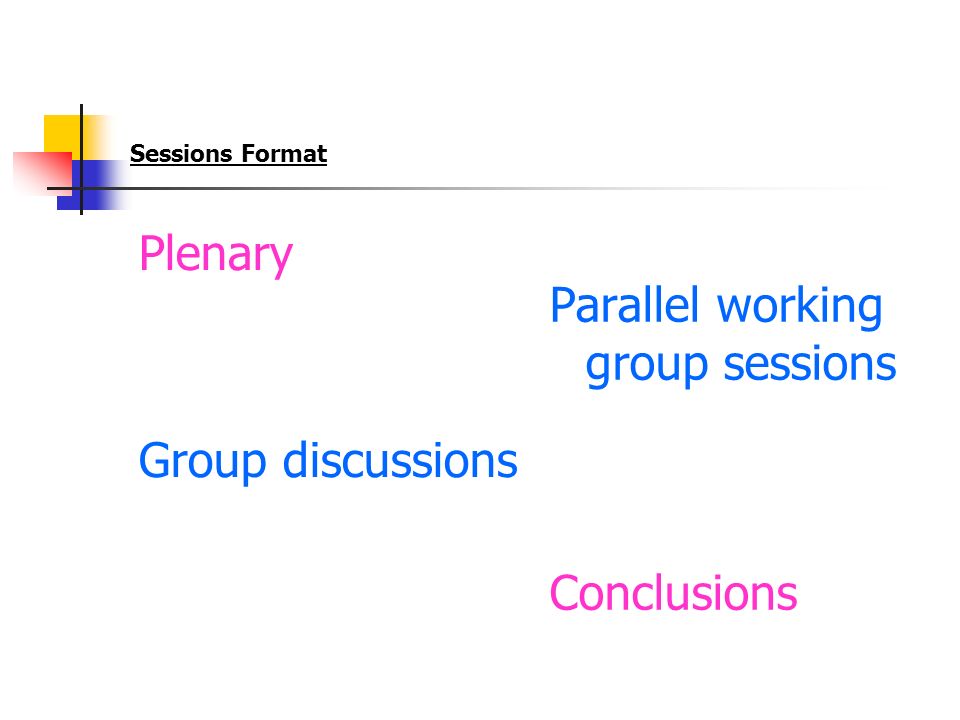 Sessions Format

Plenary

Parallel working group sessions

Group discussions

Conclusions